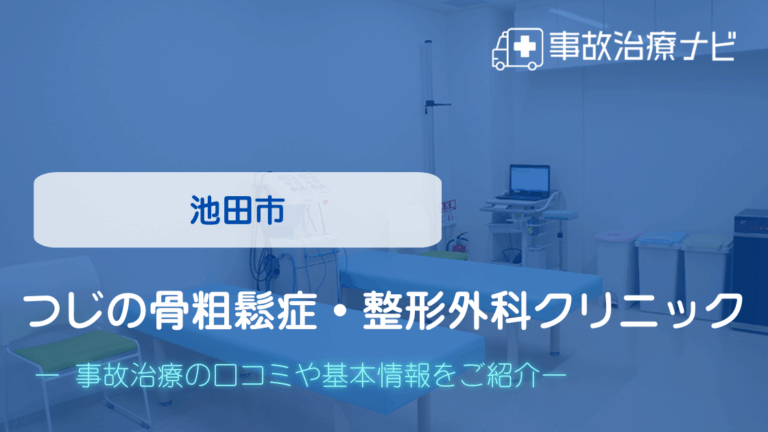 事故治療ナビ

池田市

つじの骨粗鬆症・整形外科クリニック

ー 事故治療の口コミや基本情報をご紹介ー